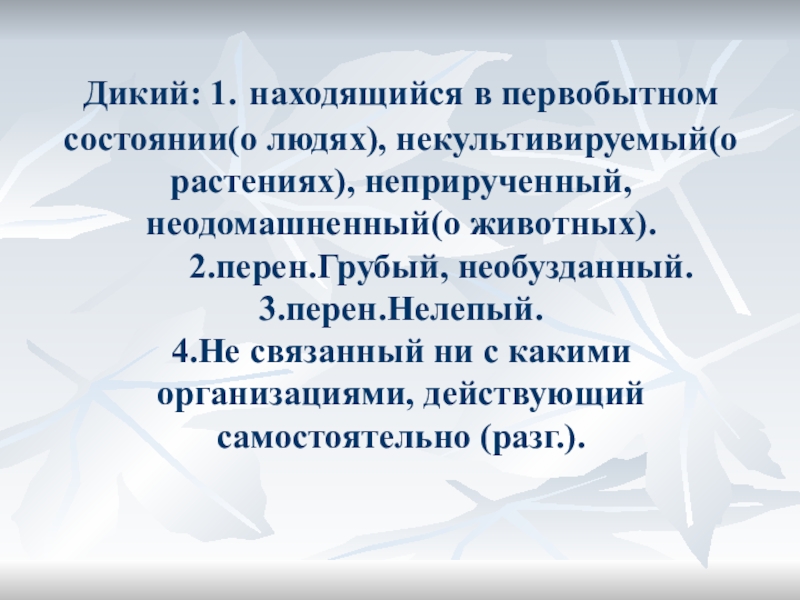 Дикий: 1. находящийся в первобытном состоянии(о людях), некультивируемый(о растениях), неприрученный, неодомашненный(о животных).
2.перен.Грубый, необузданный.
3.перен.Нелепый.
4.Не связанный ни с какими организациями, действующий самостоятельно (разг.).